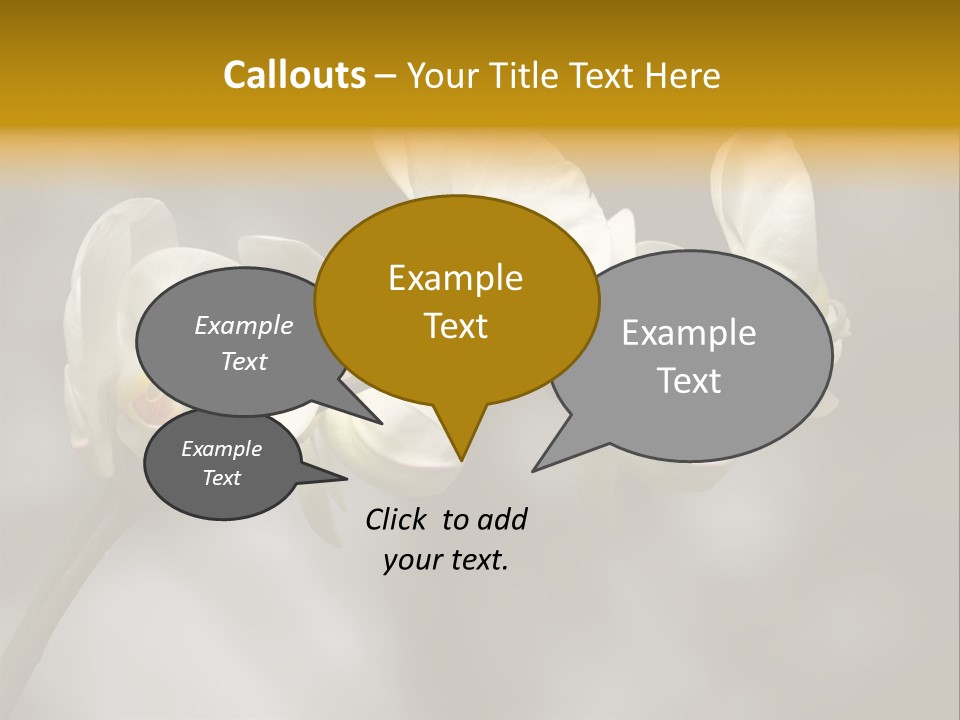 Callouts – Your Title Text Here

Example Text

Example Text

Example Text

Example Text

Click to add your text.